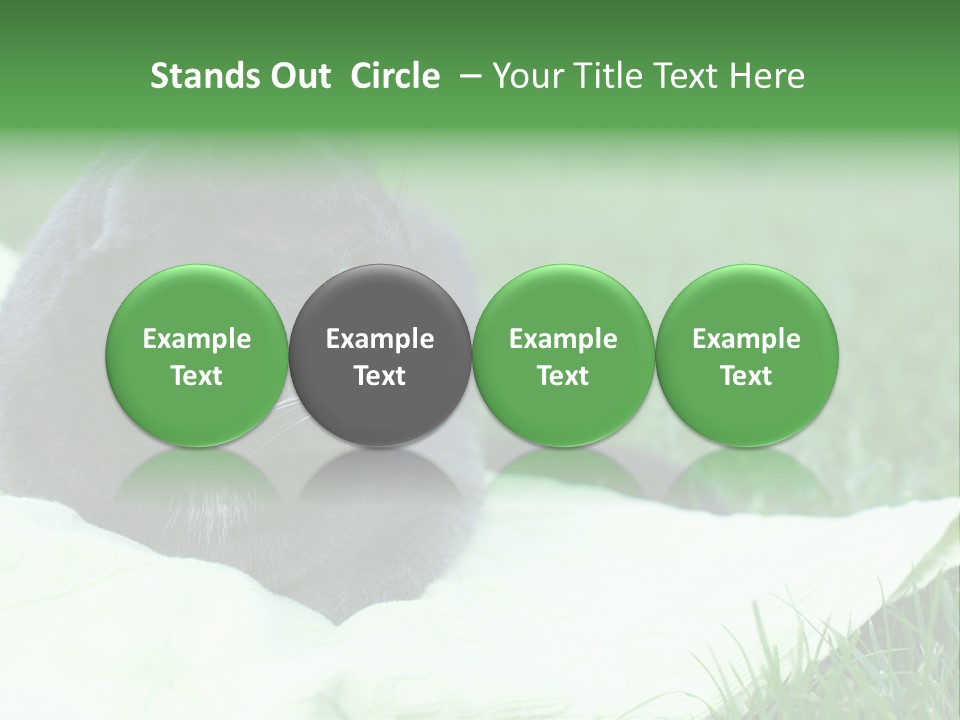 Stands Out Circle – Your Title Text Here

Example Text

Example Text

Example Text

Example Text